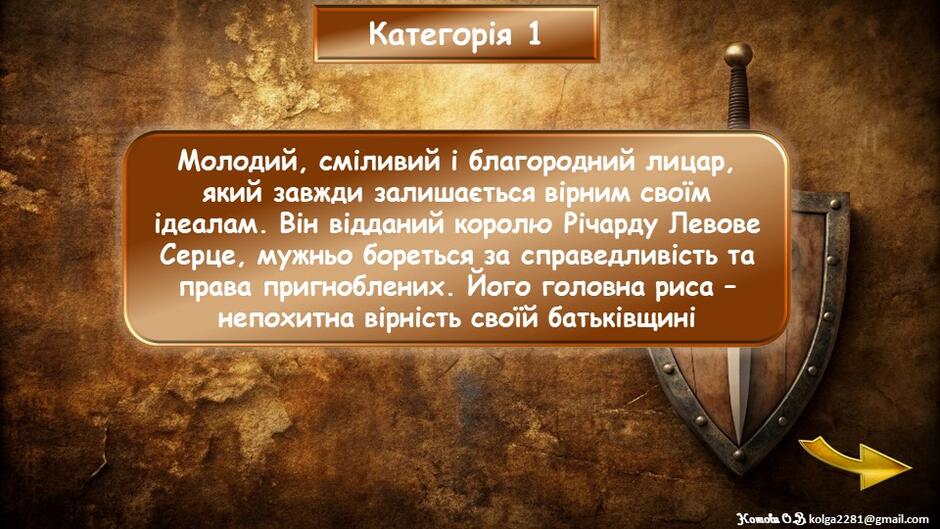 Категорія 1

Молодий, сміливий і благородний лицар, який завжди залишається вірним своїм ідеалам. Він відданий королю Річарду Левове Серце, мужньо бореться за справедливість та права пригноблених. Його головна риса – непохитна вірність своїй батьківщині

Котова О.В. kolga2281@gmail.com